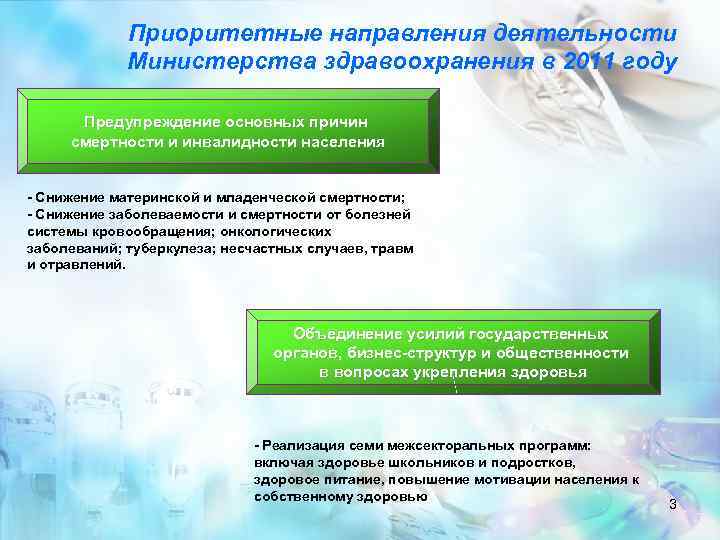 Приоритетные направления деятельности Министерства здравоохранения в 2011 году

Предупреждение основных причин смертности и инвалидности населения

- Снижение материнской и младенческой смертности;
- Снижение заболеваемости и смертности от болезней системы кровообращения; онкологических заболеваний; туберкулеза; несчастных случаев, травм и отравлений.

Объединение усилий государственных органов, бизнес-структур и общественности в вопросах укрепления здоровья

- Реализация семи межсекторальных программ: включая здоровье школьников и подростков, здоровое питание, повышение мотивации населения к собственному здоровью

3